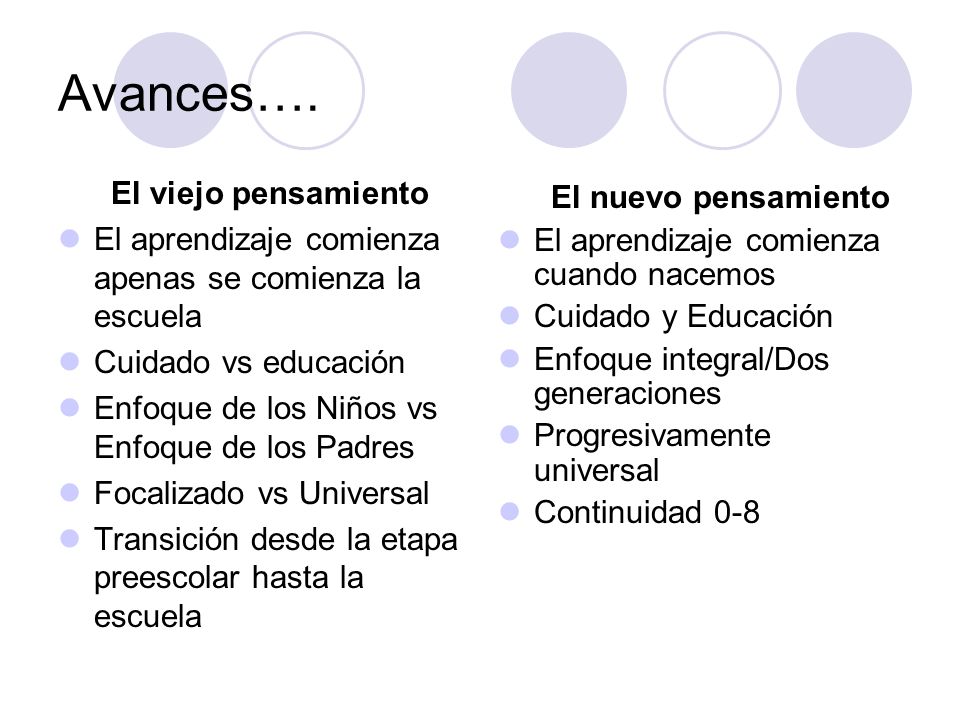 Avances….

El viejo pensamiento

- El aprendizaje comienza apenas se comienza la escuela
- Cuidado vs educación
- Enfoque de los Niños vs Enfoque de los Padres
- Focalizado vs Universal
- Transición desde la etapa preescolar hasta la escuela

El nuevo pensamiento

- El aprendizaje comienza cuando nacemos
- Cuidado y Educación
- Enfoque integral/Dos generaciones
- Progresivamente universal
- Continuidad 0-8